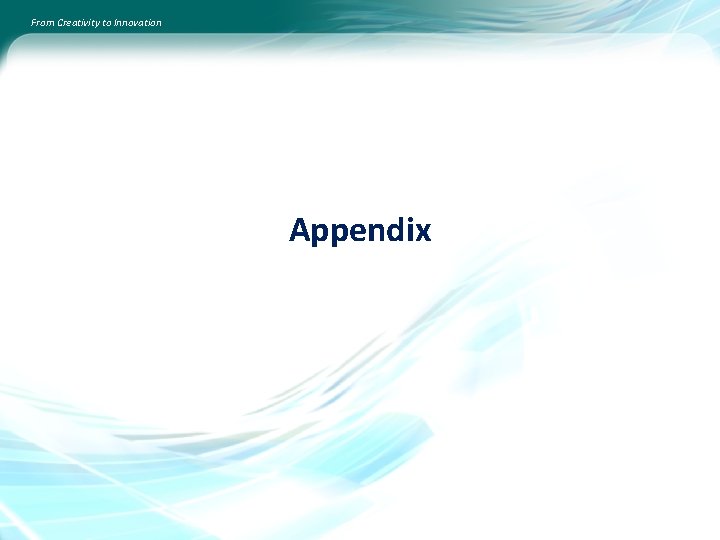 From Creativity to Innovation

Appendix